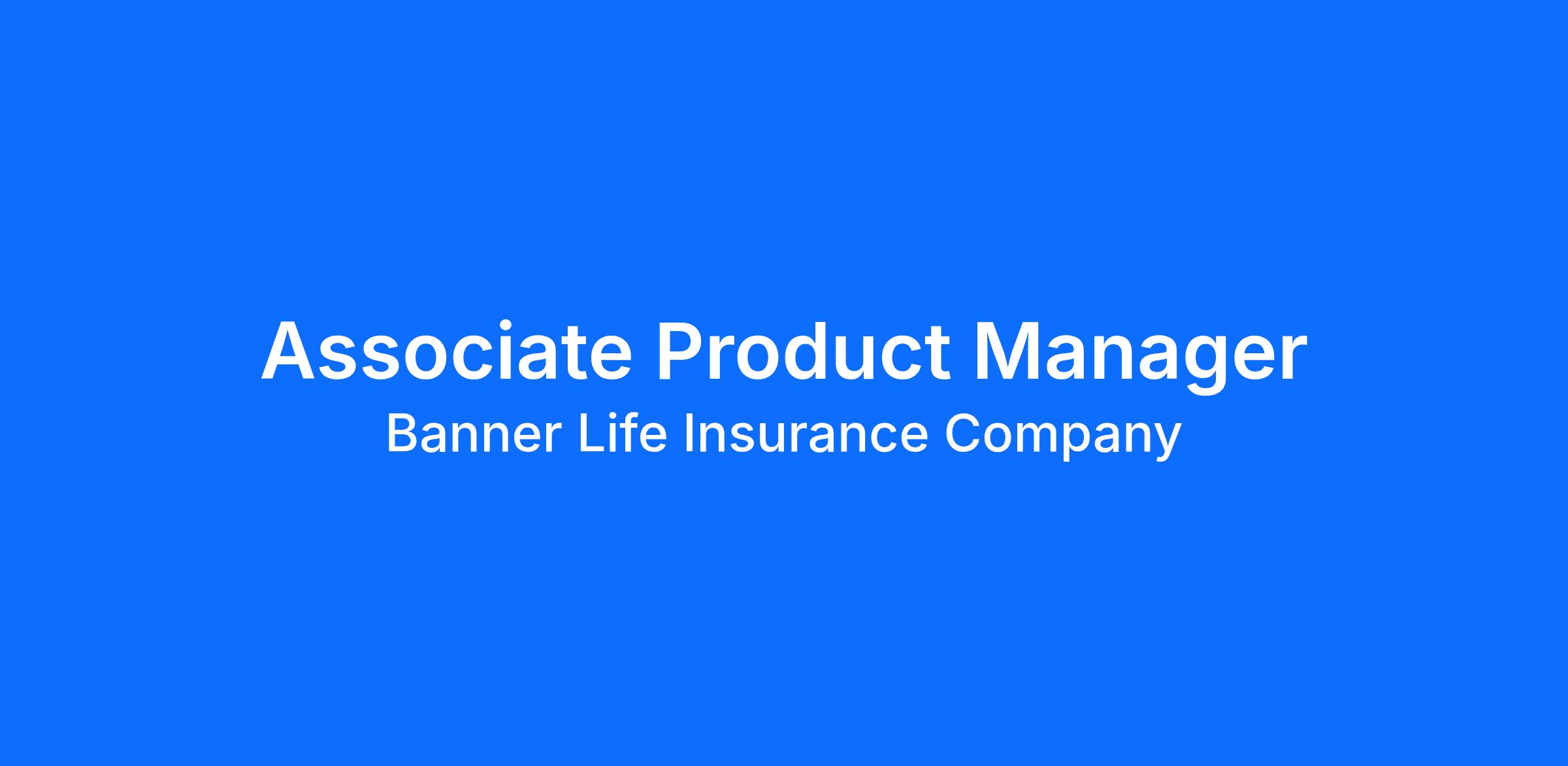 Associate Product Manager
Banner Life Insurance Company